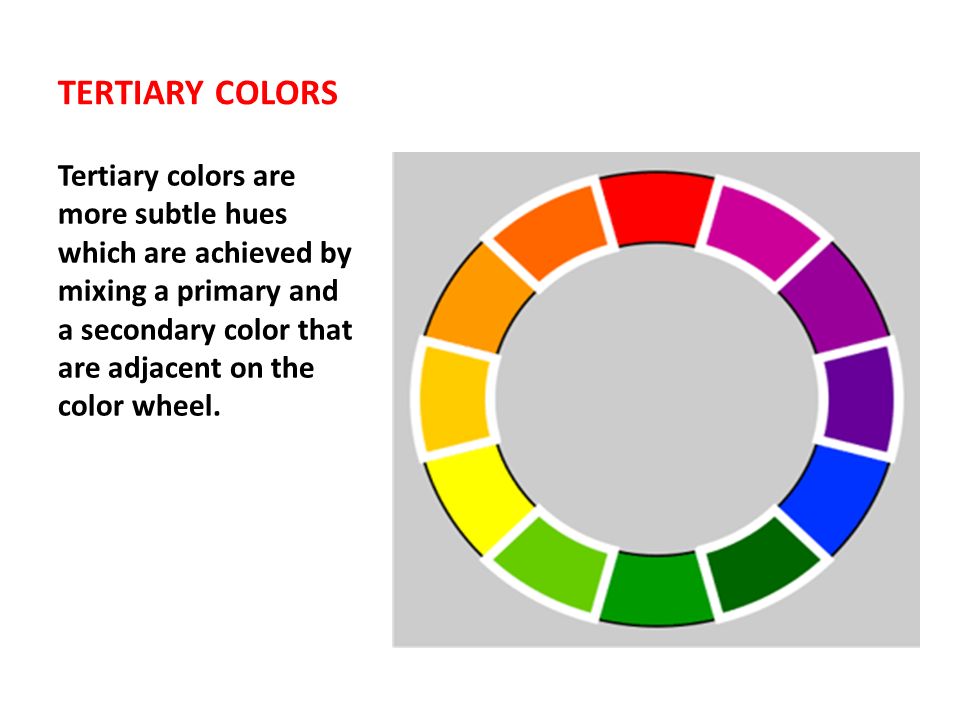 TERTIARY COLORS

Tertiary colors are more subtle hues which are achieved by mixing a primary and a secondary color that are adjacent on the color wheel.